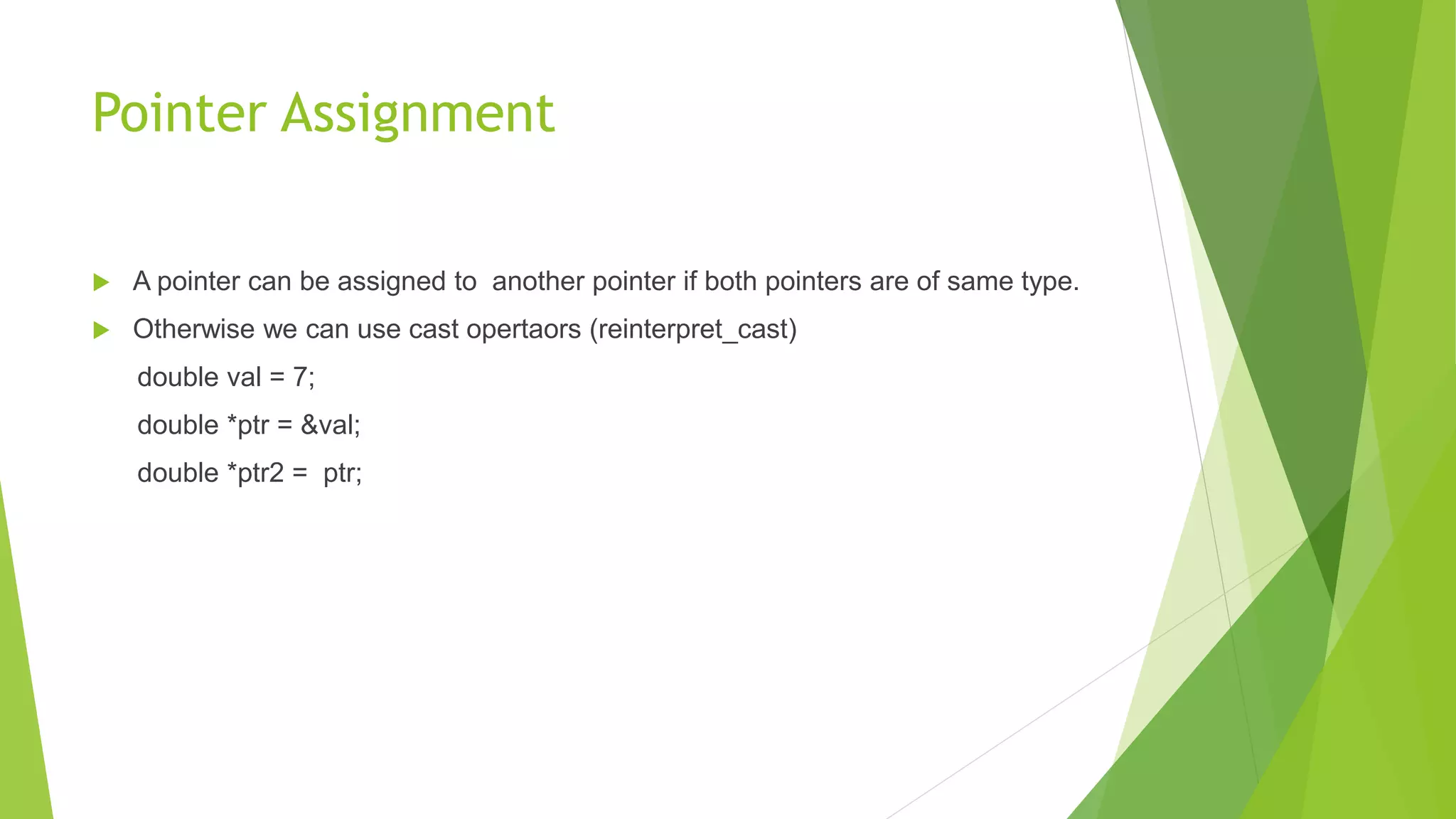 Pointer Assignment

A pointer can be assigned to another pointer if both pointers are of same type.

Otherwise we can use cast opertaors (reinterpret_cast)

double val = 7;

double *ptr = &val;

double *ptr2 = ptr;